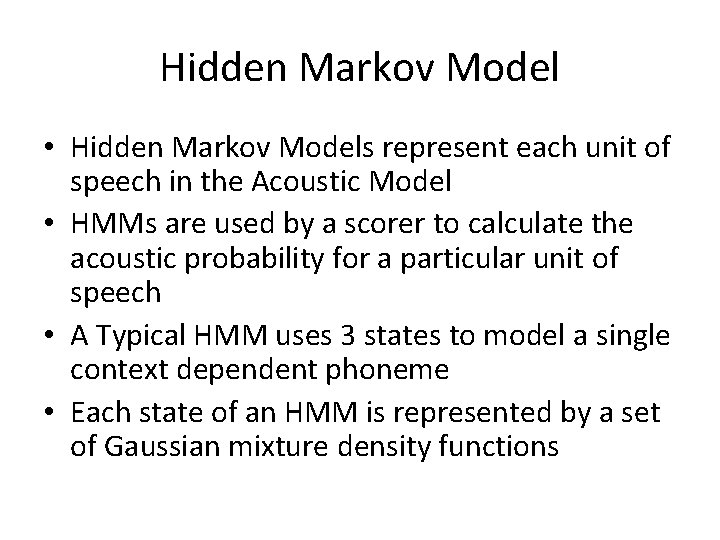 Hidden Markov Model

• Hidden Markov Models represent each unit of speech in the Acoustic Model
• HMMs are used by a scorer to calculate the acoustic probability for a particular unit of speech
• A Typical HMM uses 3 states to model a single context dependent phoneme
• Each state of an HMM is represented by a set of Gaussian mixture density functions